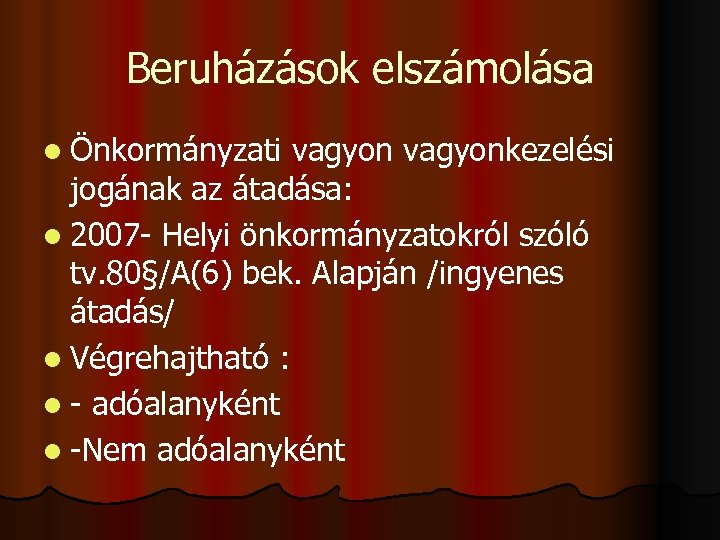 Beruházások elszámolása

- Önkormányzati vagyon vagyonkezelési jogának az átadása:
- 2007- Helyi önkormányzatokról szóló tv.80§/A(6) bek. Alapján /ingyenes átadás/
- Végrehajtható :
- - adóalanyként
- -Nem adóalanyként